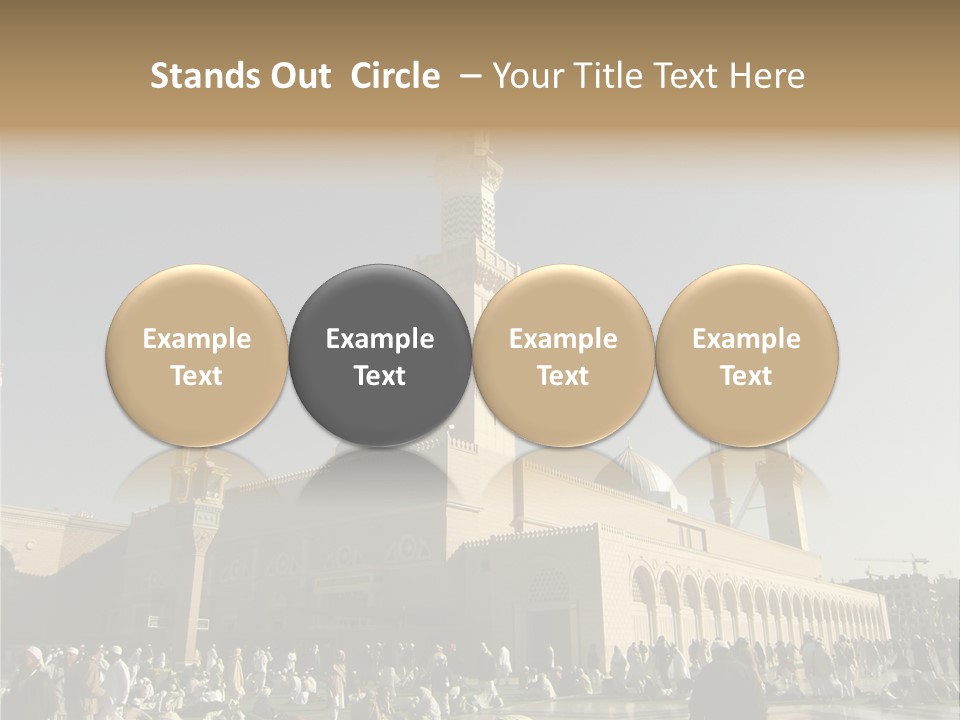 Stands Out Circle – Your Title Text Here

Example Text

Example Text

Example Text

Example Text